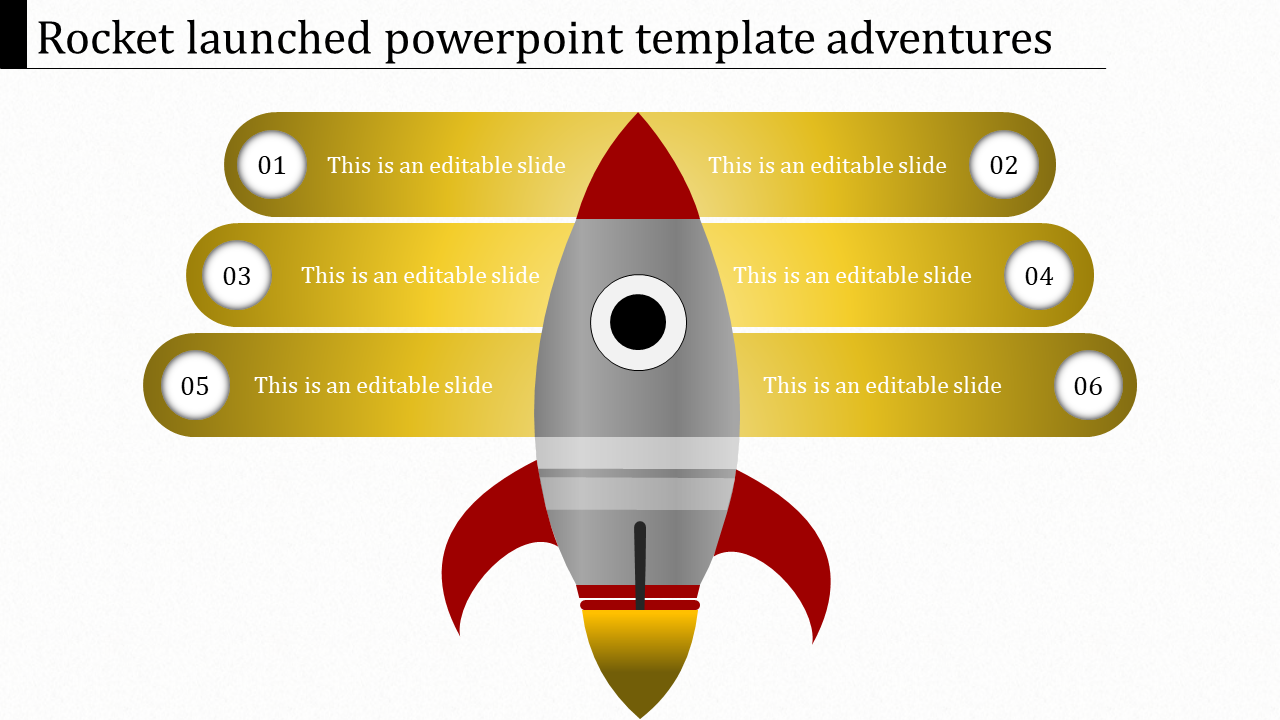 Rocket launched powerpoint template adventures

01 This is an editable slide

This is an editable slide 02

03 This is an editable slide

This is an editable slide 04

05 This is an editable slide

This is an editable slide 06